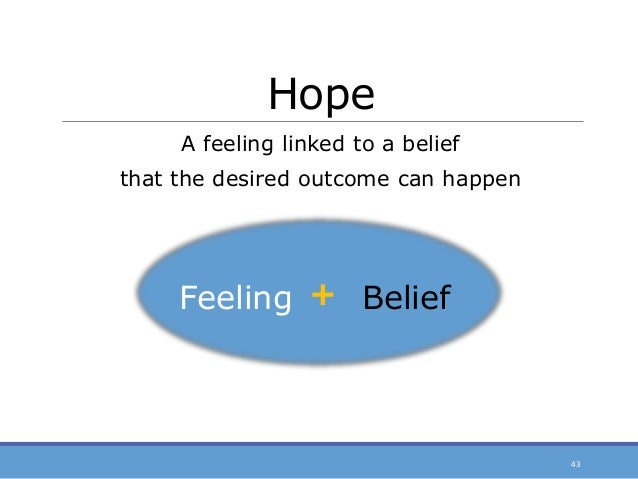 Hope

A feeling linked to a belief
that the desired outcome can happen

Feeling + Belief

43